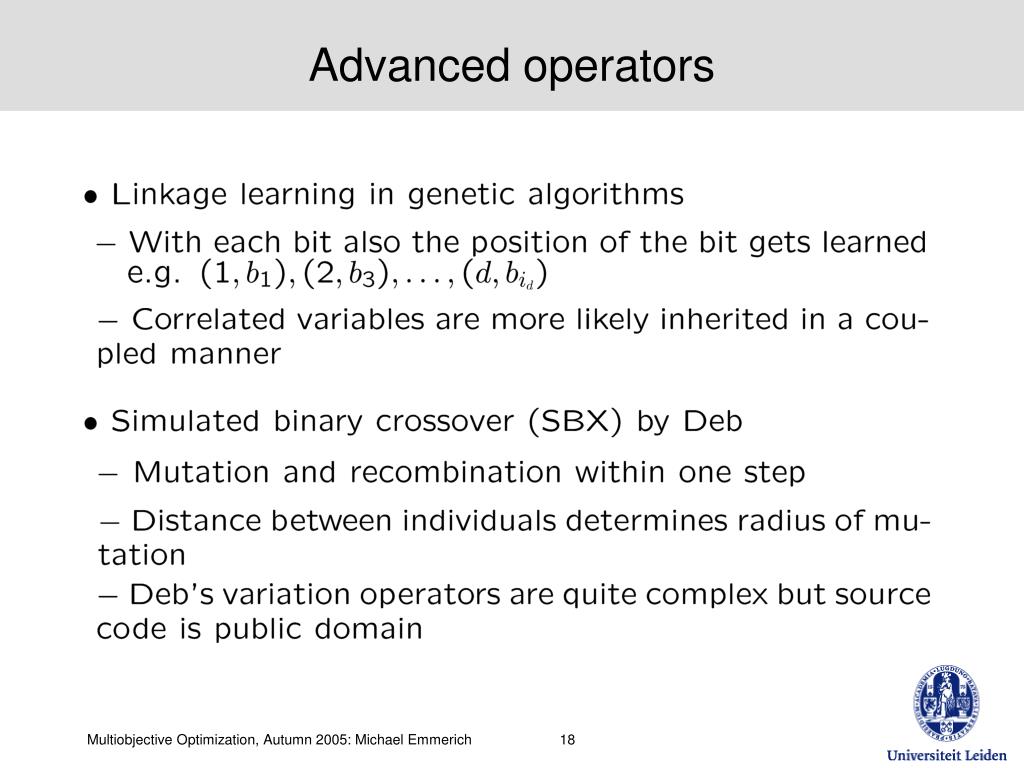 Advanced operators

• Linkage learning in genetic algorithms

– With each bit also the position of the bit gets learned e.g. $(1, b_1), (2, b_3), \ldots, (d, b_{i_d})$

– Correlated variables are more likely inherited in a coupled manner

• Simulated binary crossover (SBX) by Deb

– Mutation and recombination within one step

– Distance between individuals determines radius of mutation

– Deb's variation operators are quite complex but source code is public domain

Multiobjective Optimization, Autumn 2005: Michael Emmerich

18

Universiteit Leiden